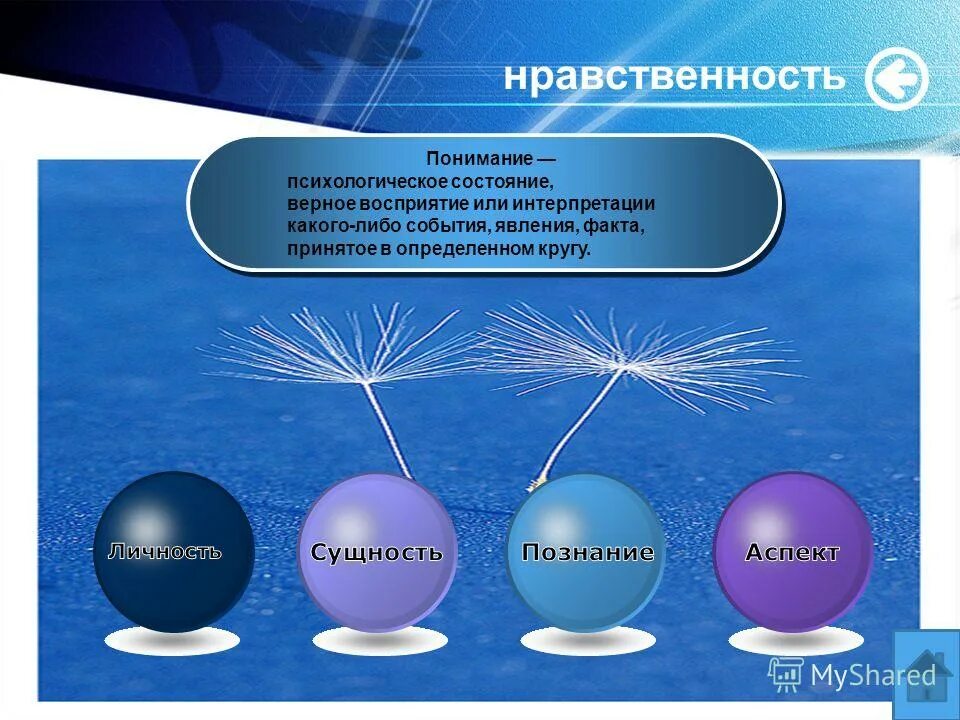 нравственность

Понимание — психологическое состояние, верное восприятие или интерпретации какого-либо события, явления, факта, принятое в определенном кругу.

Личность

Сущность

Познание

Аспект

MyShared